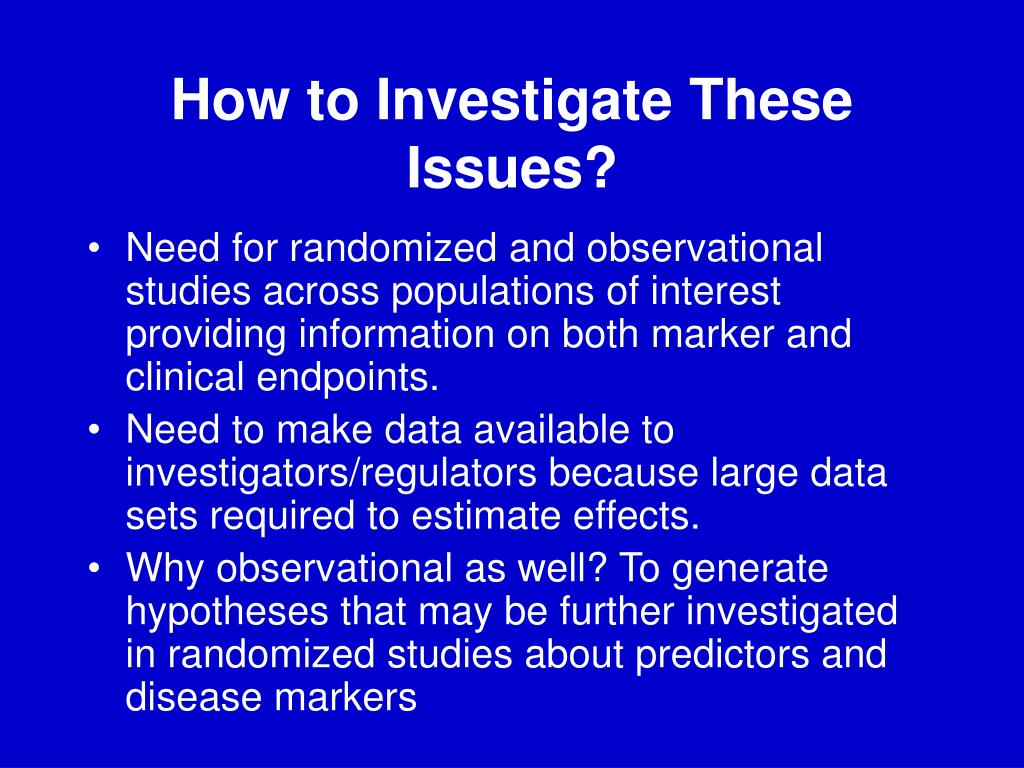 How to Investigate These Issues?

• Need for randomized and observational studies across populations of interest providing information on both marker and clinical endpoints.
• Need to make data available to investigators/regulators because large data sets required to estimate effects.
• Why observational as well? To generate hypotheses that may be further investigated in randomized studies about predictors and disease markers